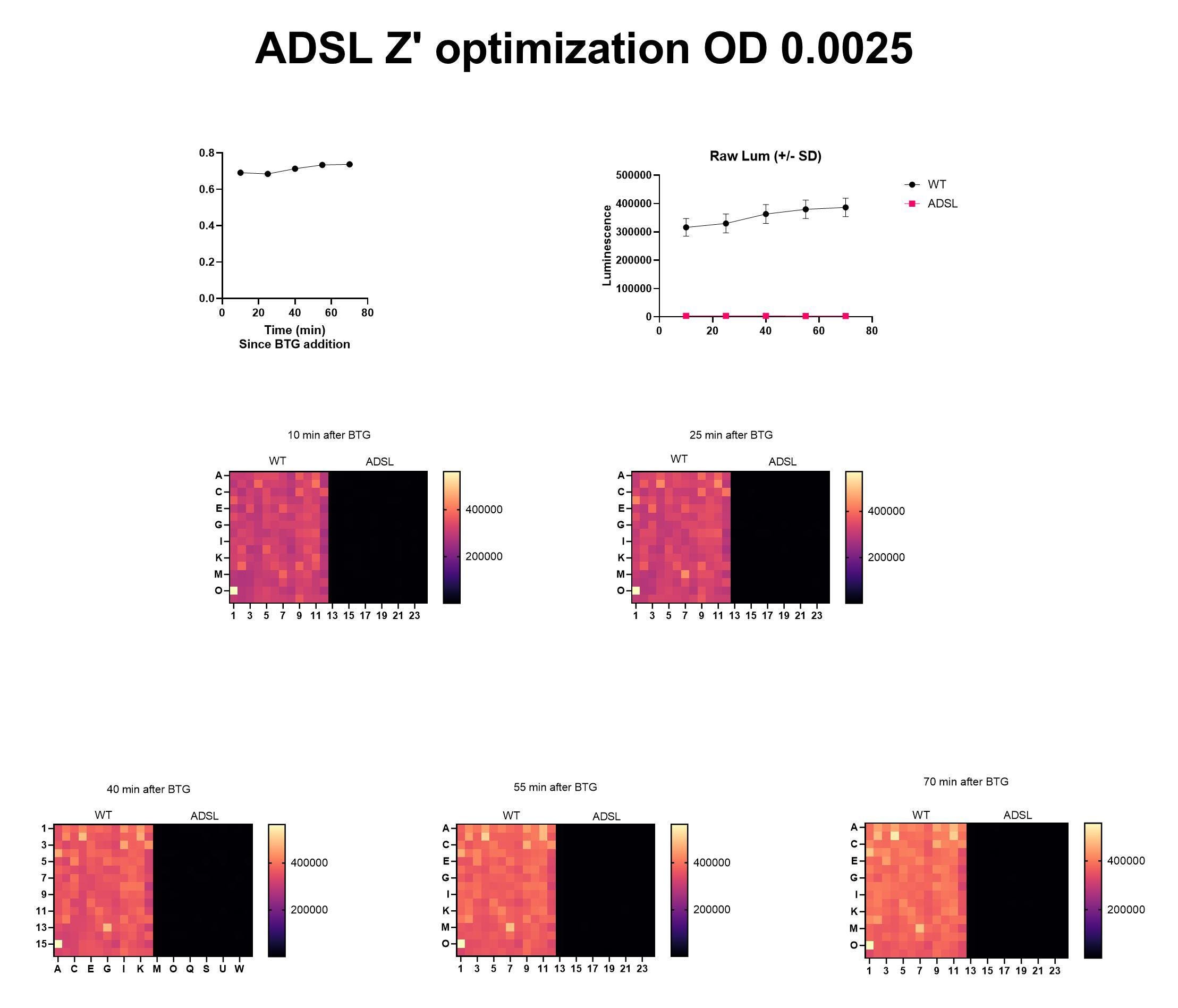 ADSL Z' optimization OD 0.0025

0.8
0.6
0.4
0.2
0.0
0 20 40 60 80
Time (min)
Since BTG addition

Raw Lum (+/- SD)

Luminescence
500000
400000
300000
200000
100000
0
0 20 40 60 80

WT
ADSL

10 min after BTG
WT ADSL
A C E G I K M O
1 3 5 7 9 11 13 15 17 19 21 23
400000
200000

25 min after BTG
WT ADSL
A C E G I K M O
1 3 5 7 9 11 13 15 17 19 21 23
400000
200000

40 min after BTG
WT ADSL
1 3 5 7 9 11 13 15
A C E G I K M O Q S U W
400000
200000

55 min after BTG
WT ADSL
A C E G I K M O
1 3 5 7 9 11 13 15 17 19 21 23
400000
200000

70 min after BTG
WT ADSL
A C E G I K M O
1 3 5 7 9 11 13 15 17 19 21 23
400000
200000